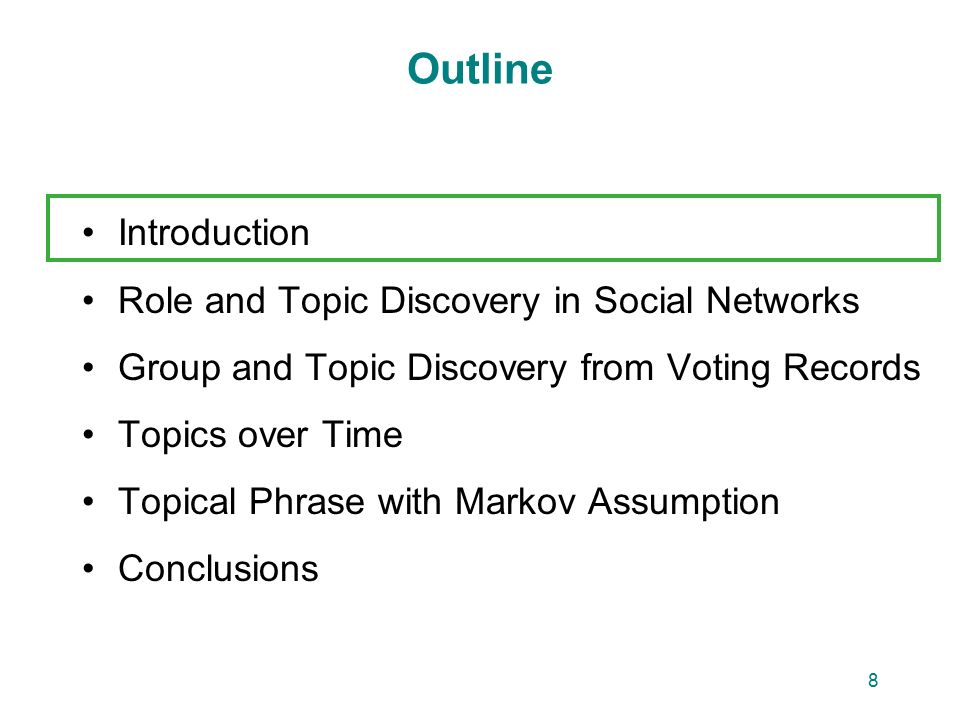 Outline

• Introduction
• Role and Topic Discovery in Social Networks
• Group and Topic Discovery from Voting Records
• Topics over Time
• Topical Phrase with Markov Assumption
• Conclusions

8